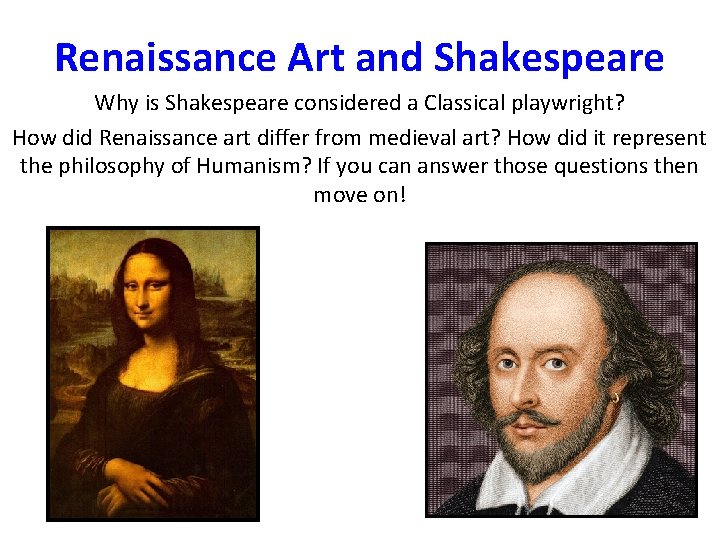 Renaissance Art and Shakespeare

Why is Shakespeare considered a Classical playwright?

How did Renaissance art differ from medieval art? How did it represent the philosophy of Humanism? If you can answer those questions then move on!